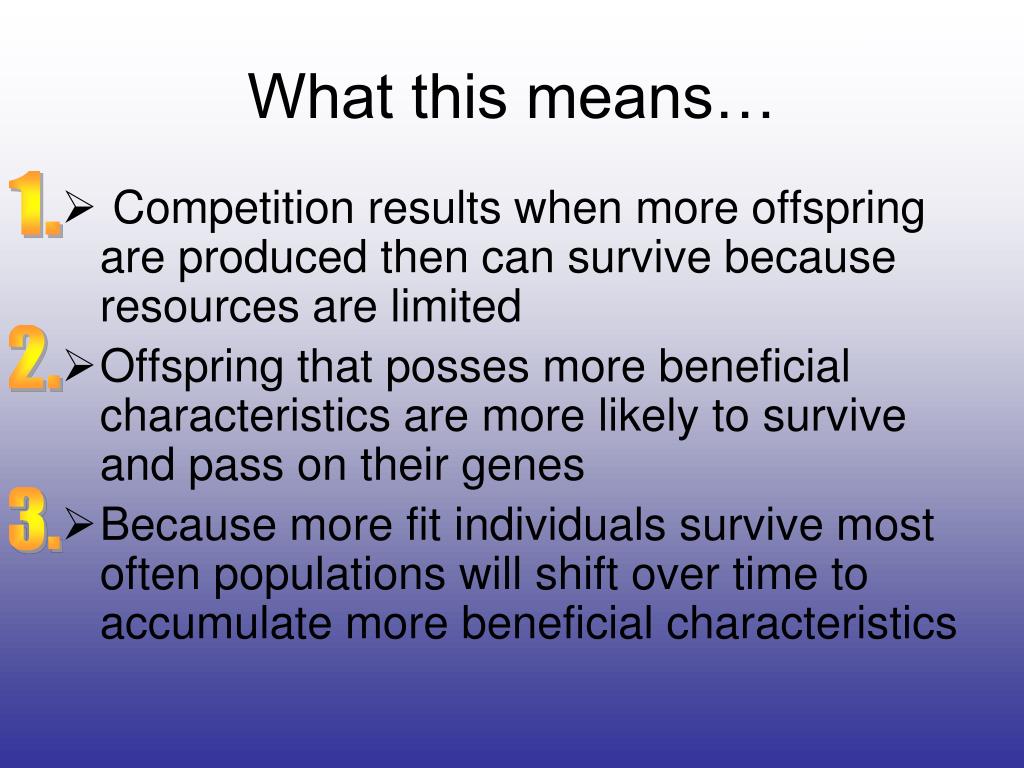 What this means…

1. ➢ Competition results when more offspring are produced then can survive because resources are limited

2. ➢ Offspring that posses more beneficial characteristics are more likely to survive and pass on their genes

3. ➢ Because more fit individuals survive most often populations will shift over time to accumulate more beneficial characteristics